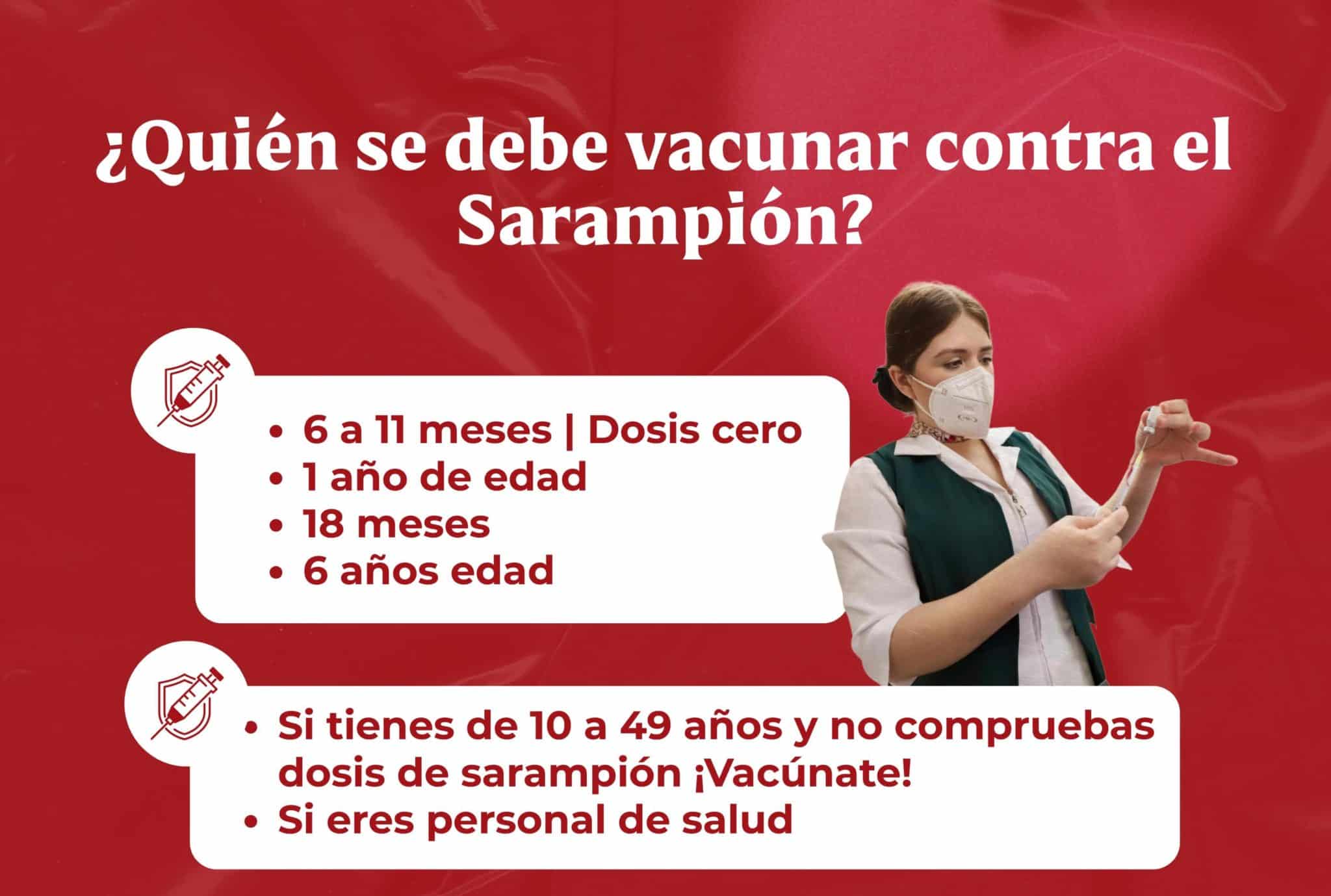 ¿Quién se debe vacunar contra el Sarampión?

• 6 a 11 meses | Dosis cero
• 1 año de edad
• 18 meses
• 6 años edad

• Si tienes de 10 a 49 años y no compruebas dosis de sarampión ¡Vacúnate!
• Si eres personal de salud